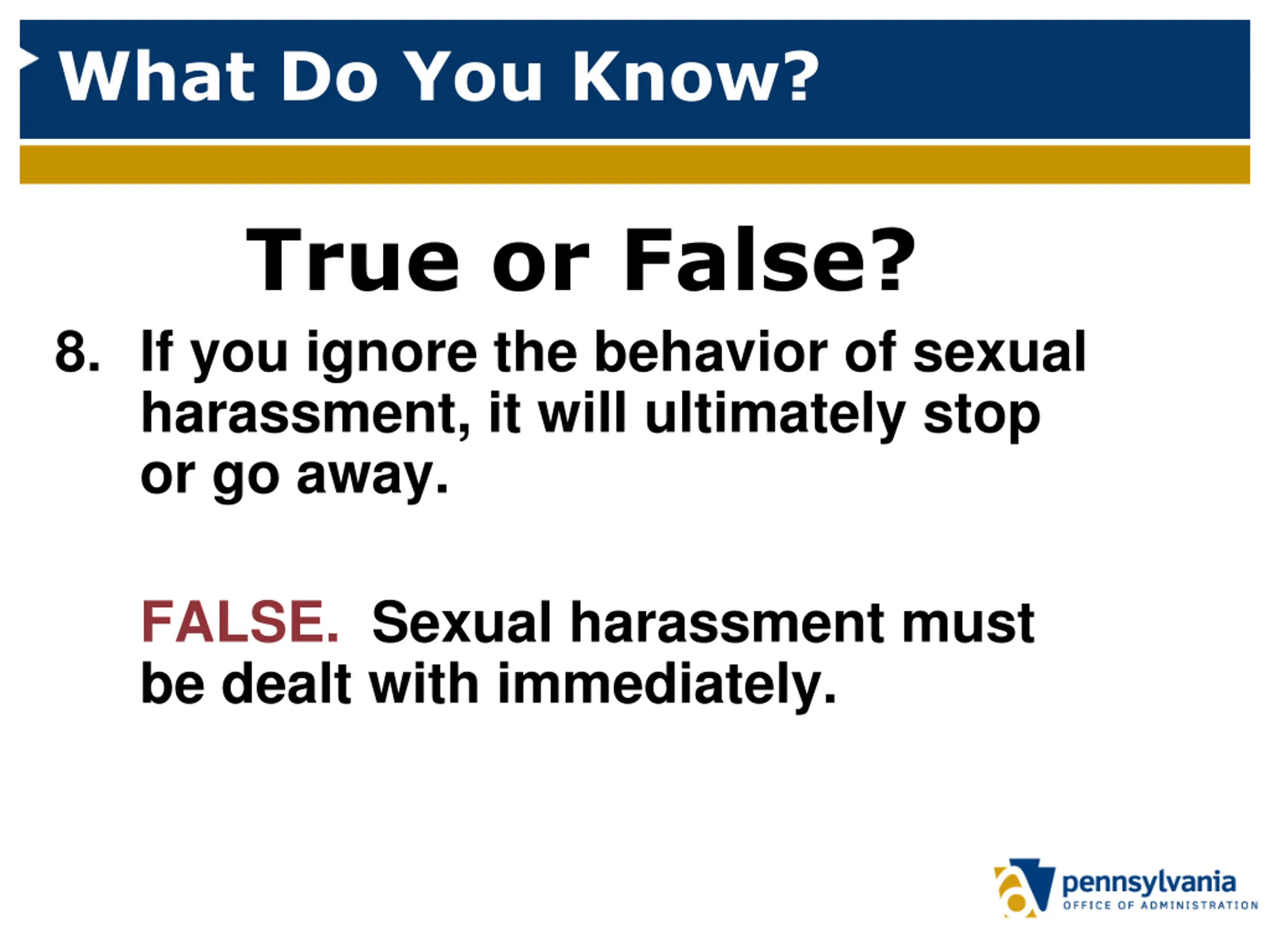 What Do You Know?

True or False?

8. If you ignore the behavior of sexual harassment, it will ultimately stop or go away.

FALSE. Sexual harassment must be dealt with immediately.

pennsylvania
OFFICE OF ADMINISTRATION